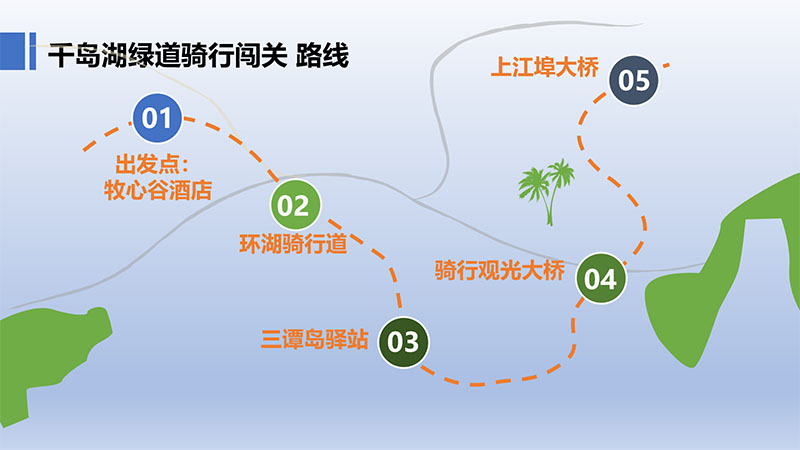 千岛湖绿道骑行闯关 路线

01
出发点：
牧心谷酒店

02
环湖骑行道

03
三潭岛驿站

04
骑行观光大桥

05
上江埠大桥